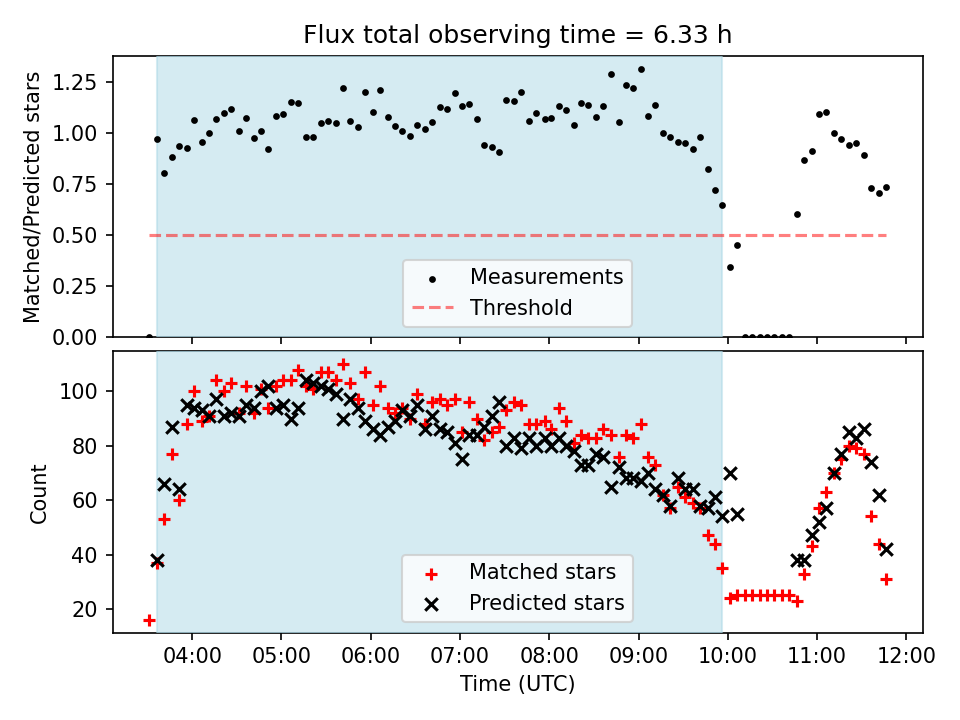 Flux total observing time = 6.33 h

Matched/Predicted stars

1.25
1.00
0.75
0.50
0.25
0.00

Measurements
Threshold

Count

100
80
60
40
20

Matched stars
Predicted stars

04:00 05:00 06:00 07:00 08:00 09:00 10:00 11:00 12:00

Time (UTC)